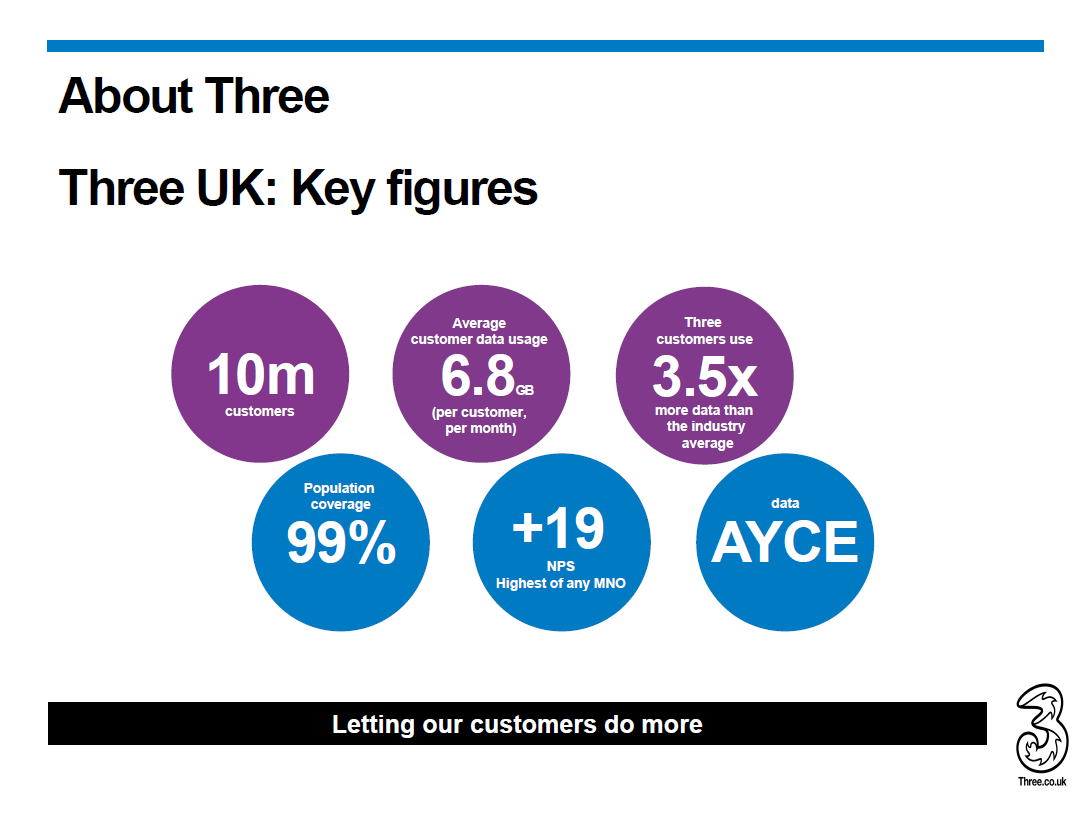 About Three

Three UK: Key figures

10m
customers

Average customer data usage
6.8GB
(per customer, per month)

Three customers use
3.5x
more data than the industry average

Population coverage
99%

+19
NPS
Highest of any MNO

data
AYCE

Letting our customers do more

Three.co.uk